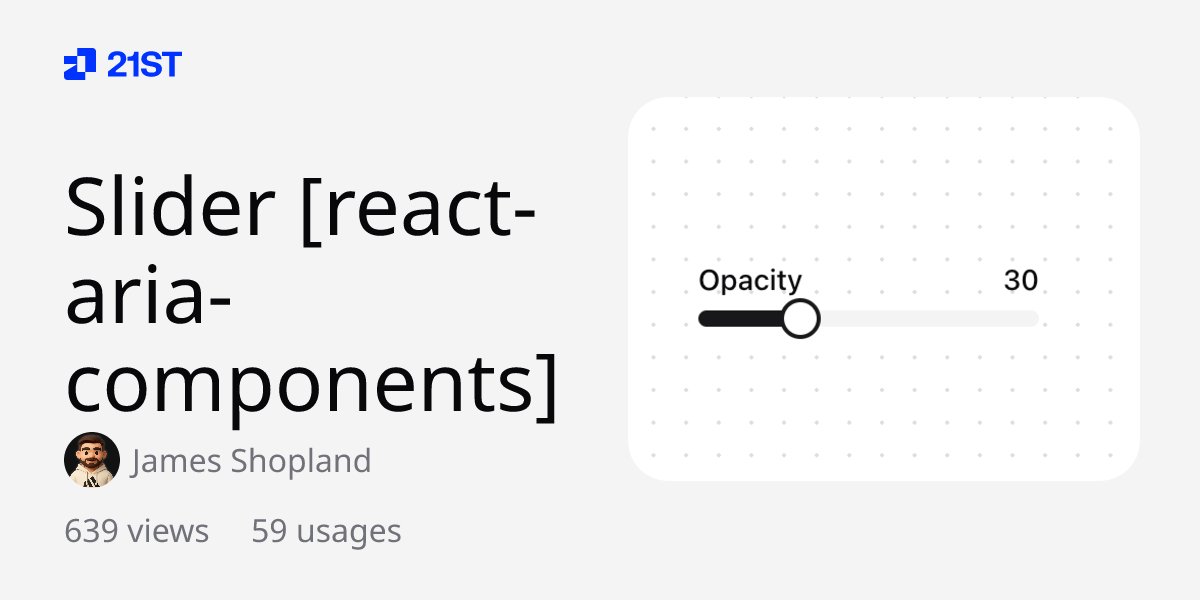 21ST

Slider [react-aria-components]

James Shopland

639 views 59 usages

Opacity 30